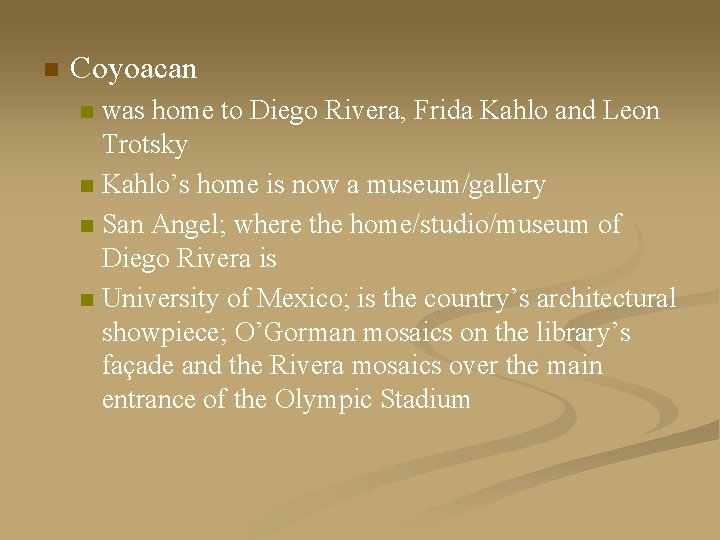 Coyoacan

was home to Diego Rivera, Frida Kahlo and Leon Trotsky

Kahlo’s home is now a museum/gallery

San Angel; where the home/studio/museum of Diego Rivera is

University of Mexico; is the country’s architectural showpiece; O’Gorman mosaics on the library’s façade and the Rivera mosaics over the main entrance of the Olympic Stadium